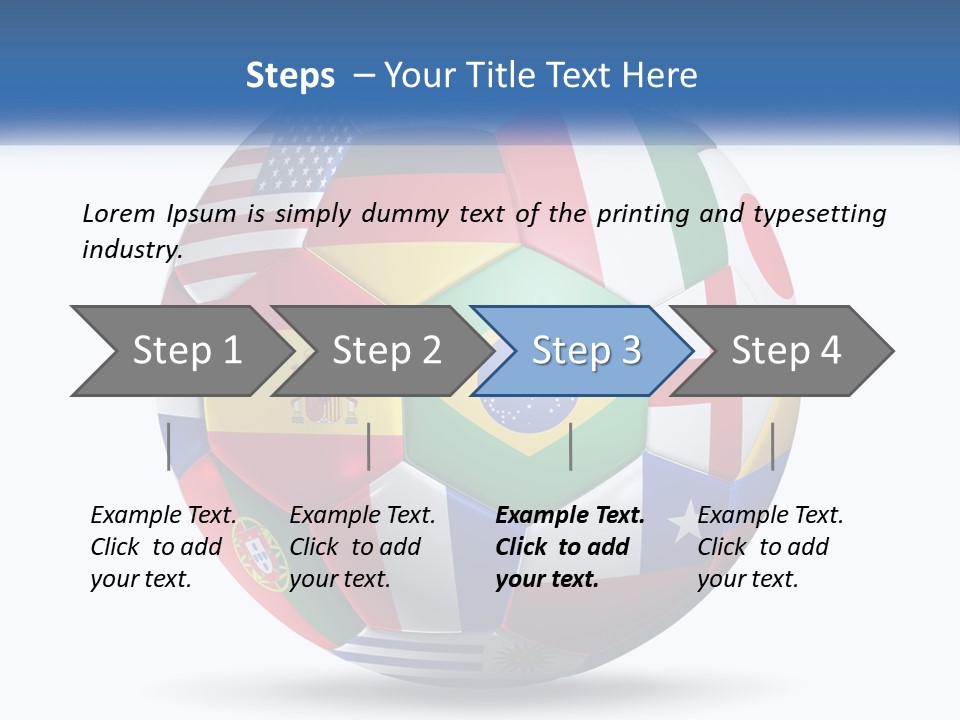 Steps – Your Title Text Here

Lorem Ipsum is simply dummy text of the printing and typesetting industry.

Step 1

Step 2

Step 3

Step 4

Example Text. Click to add your text.

Example Text. Click to add your text.

Example Text. Click to add your text.

Example Text. Click to add your text.